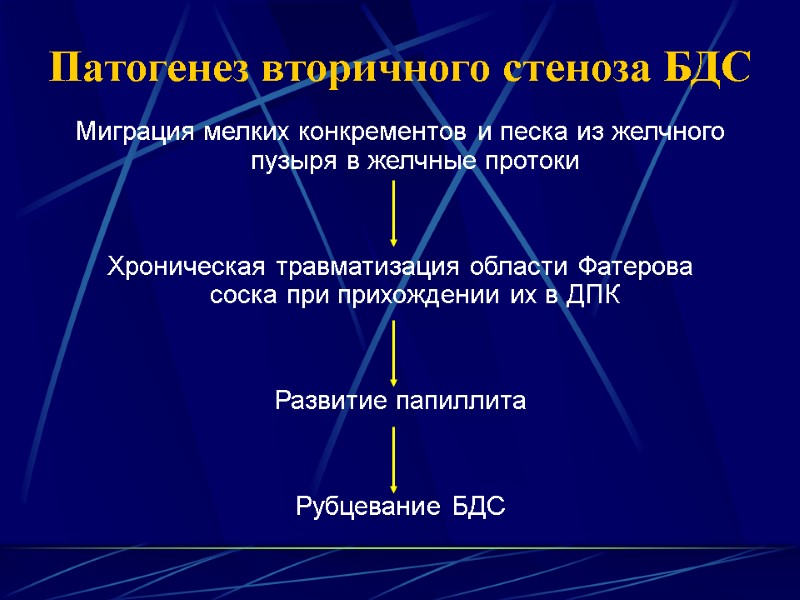 Патогенез вторичного стеноза БДС

Миграция мелких конкрементов и песка из желчного пузыря в желчные протоки

Хроническая травматизация области Фатерова соска при прихождении их в ДПК

Развитие папиллита

Рубцевание БДС